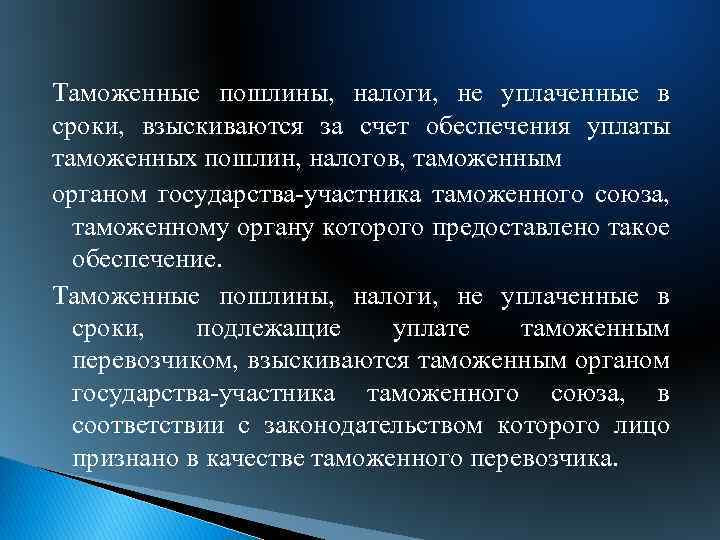 Таможенные пошлины, налоги, не уплаченные в сроки, взыскиваются за счет обеспечения уплаты таможенных пошлин, налогов, таможенным

органом государства-участника таможенного союза, таможенному органу которого предоставлено такое обеспечение.

Таможенные пошлины, налоги, не уплаченные в сроки, подлежащие уплате таможенным перевозчиком, взыскиваются таможенным органом государства-участника таможенного союза, в соответствии с законодательством которого лицо признано в качестве таможенного перевозчика.